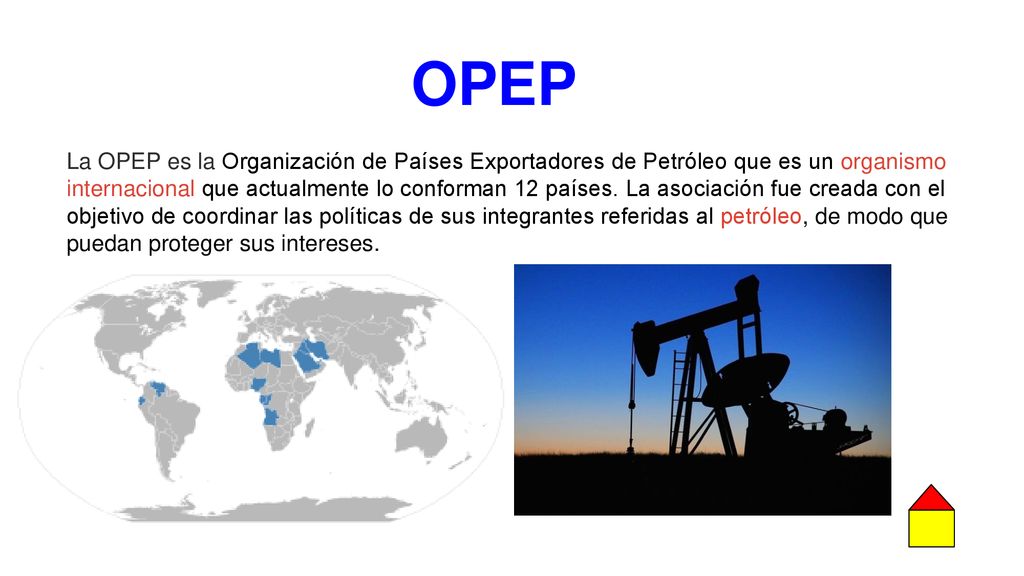 OPEP

La OPEP es la Organización de Países Exportadores de Petróleo que es un organismo internacional que actualmente lo conforman 12 países. La asociación fue creada con el objetivo de coordinar las políticas de sus integrantes referidas al petróleo, de modo que puedan proteger sus intereses.